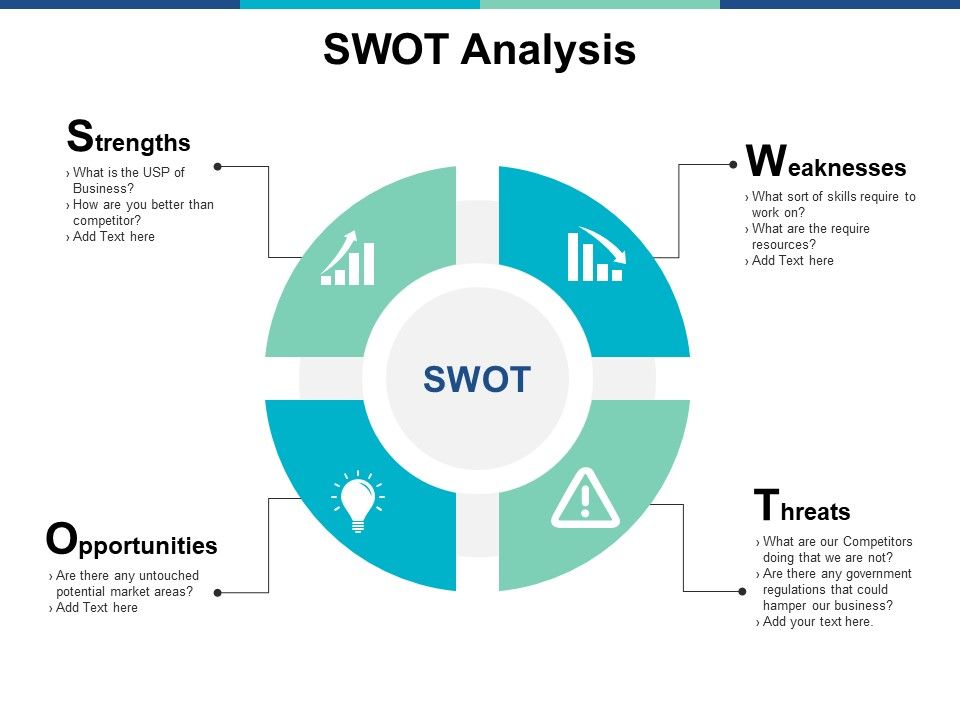 SWOT Analysis

Strengths
› What is the USP of Business?
› How are you better than competitor?
› Add Text here

Weaknesses
› What sort of skills require to work on?
› What are the require resources?
› Add Text here

SWOT

Opportunities
› Are there any untouched potential market areas?
› Add Text here

Threats
› What are our Competitors doing that we are not?
› Are there any government regulations that could hamper our business?
› Add your text here.